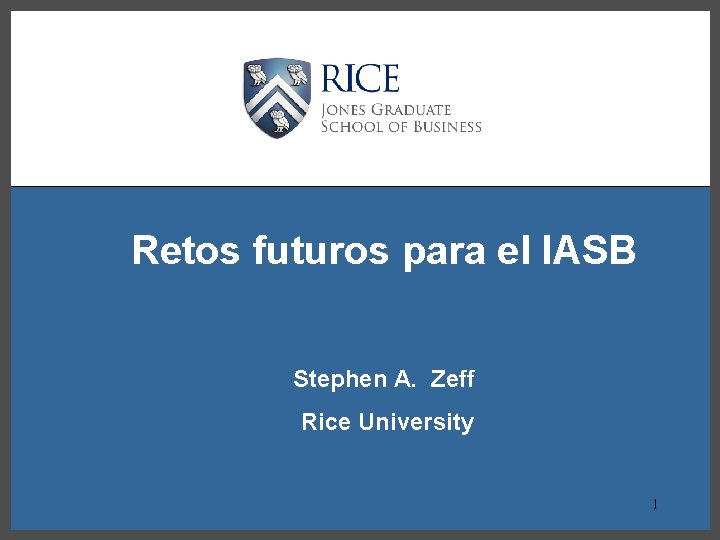 RICE
JONES GRADUATE
SCHOOL OF BUSINESS

Retos futuros para el IASB

Stephen A. Zeff

Rice University

1